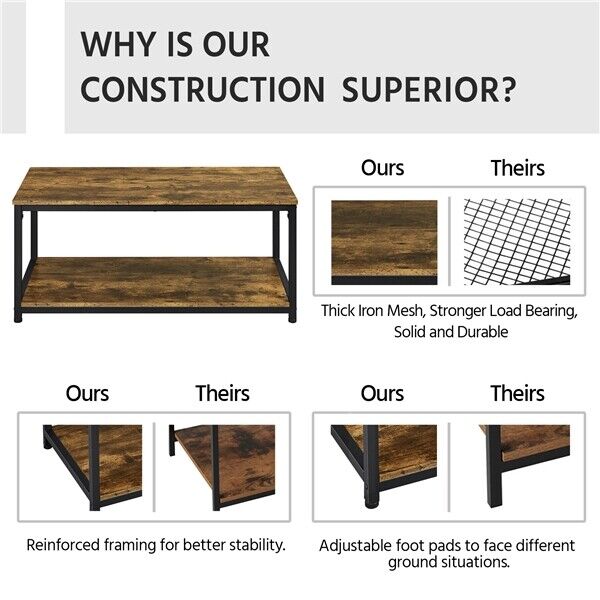 WHY IS OUR CONSTRUCTION SUPERIOR?

Ours

Theirs

Thick Iron Mesh, Stronger Load Bearing, Solid and Durable

Ours

Theirs

Reinforced framing for better stability.

Ours

Theirs

Adjustable foot pads to face different ground situations.